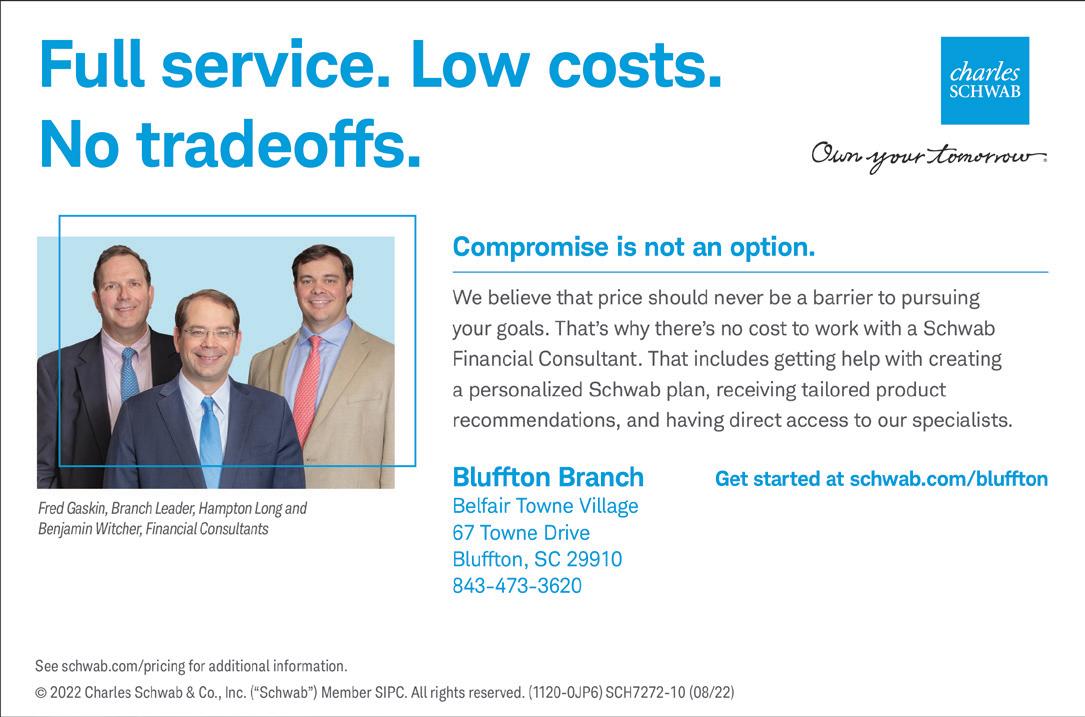 Full service. Low costs.
No tradeoffs.

charles
SCHWAB

Own your tomorrow.

Compromise is not an option.

We believe that price should never be a barrier to pursuing your goals. That's why there's no cost to work with a Schwab Financial Consultant. That includes getting help with creating a personalized Schwab plan, receiving tailored product recommendations, and having direct access to our specialists.

Fred Gaskin, Branch Leader, Hampton Long and Benjamin Witcher, Financial Consultants

Bluffton Branch
Belfair Towne Village
67 Towne Drive
Bluffton, SC 29910
843-473-3620

Get started at schwab.com/bluffton

See schwab.com/pricing for additional information.
© 2022 Charles Schwab & Co., Inc. ("Schwab") Member SIPC. All rights reserved. (1120-0JP6) SCH7272-10 (08/22)